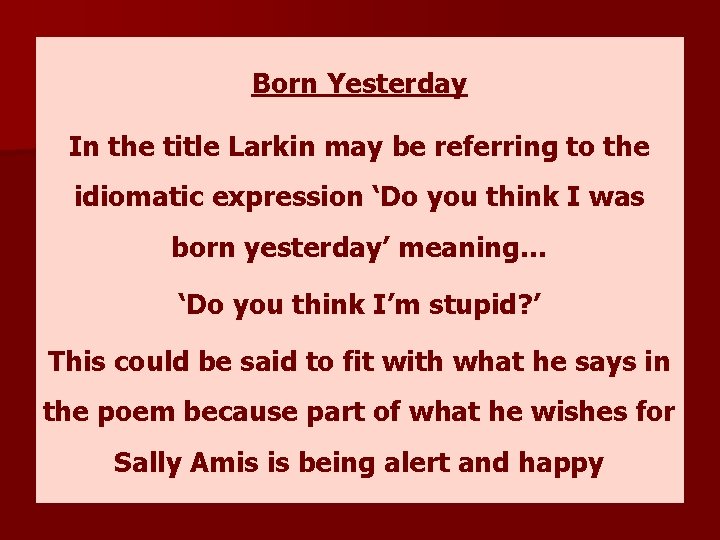 Born Yesterday

In the title Larkin may be referring to the idiomatic expression ‘Do you think I was born yesterday’ meaning…

‘Do you think I’m stupid?’

This could be said to fit with what he says in the poem because part of what he wishes for Sally Amis is being alert and happy